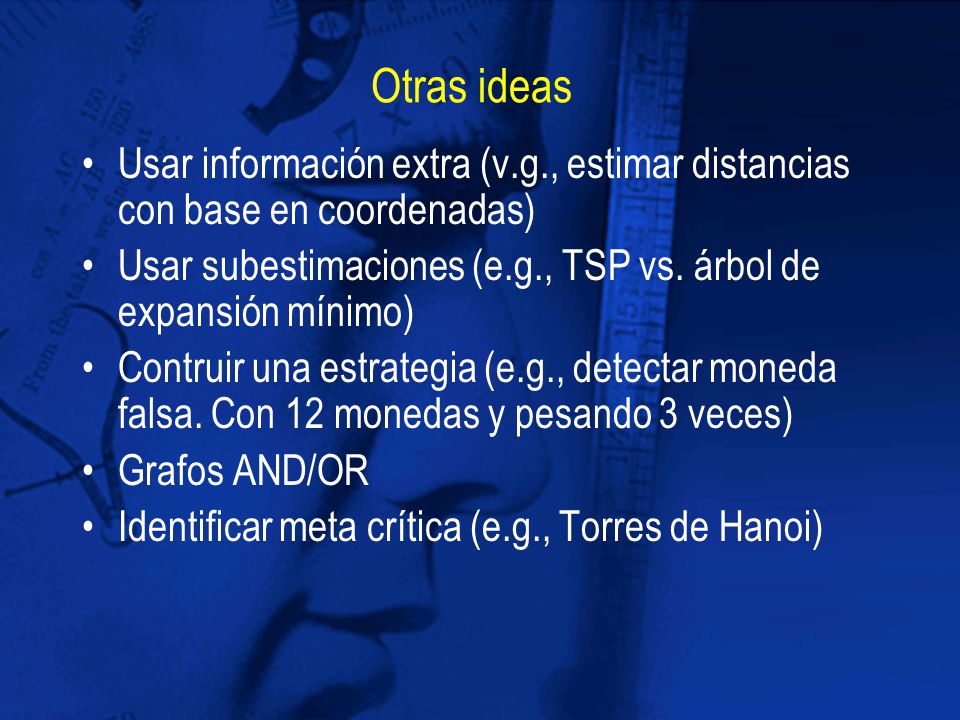 Otras ideas

• Usar información extra (v.g., estimar distancias con base en coordenadas)
• Usar subestimaciones (e.g., TSP vs. árbol de expansión mínimo)
• Contruir una estrategia (e.g., detectar moneda falsa. Con 12 monedas y pesando 3 veces)
• Grafos AND/OR
• Identificar meta crítica (e.g., Torres de Hanoi)